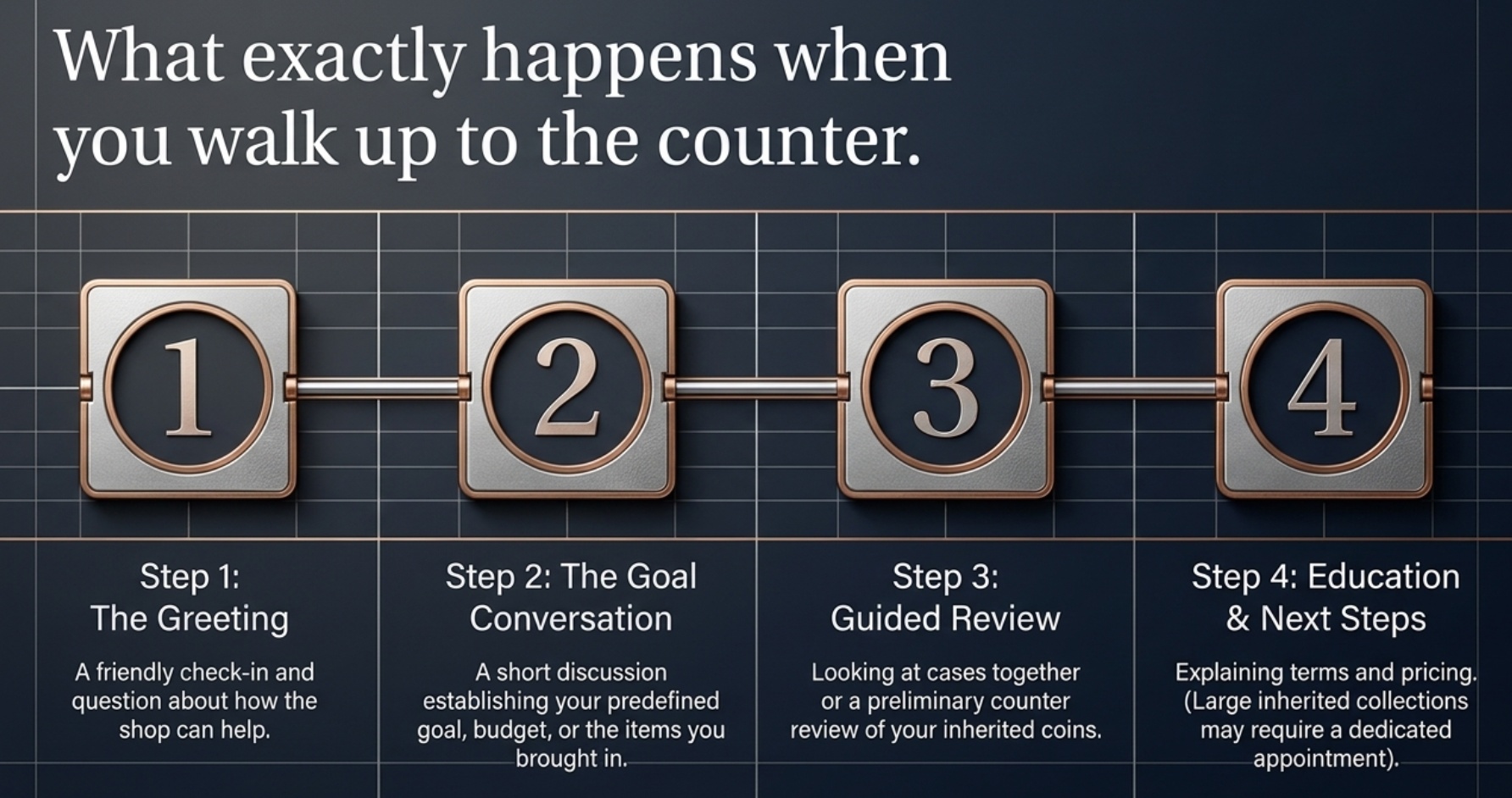 What exactly happens when you walk up to the counter.

1

2

3

4

Step 1: The Greeting

A friendly check-in and question about how the shop can help.

Step 2: The Goal Conversation

A short discussion establishing your predefined goal, budget, or the items you brought in.

Step 3: Guided Review

Looking at cases together or a preliminary counter review of your inherited coins.

Step 4: Education & Next Steps

Explaining terms and pricing. (Large inherited collections may require a dedicated appointment).